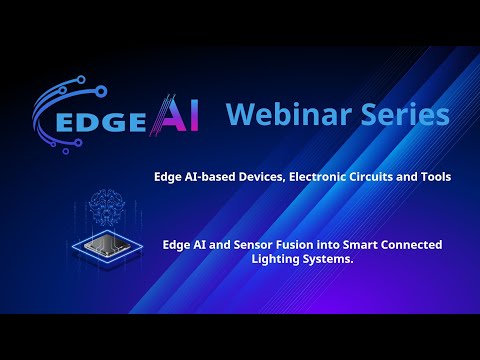 EDGE AI Webinar Series

Edge AI-based Devices, Electronic Circuits and Tools

Edge AI and Sensor Fusion into Smart Connected Lighting Systems.